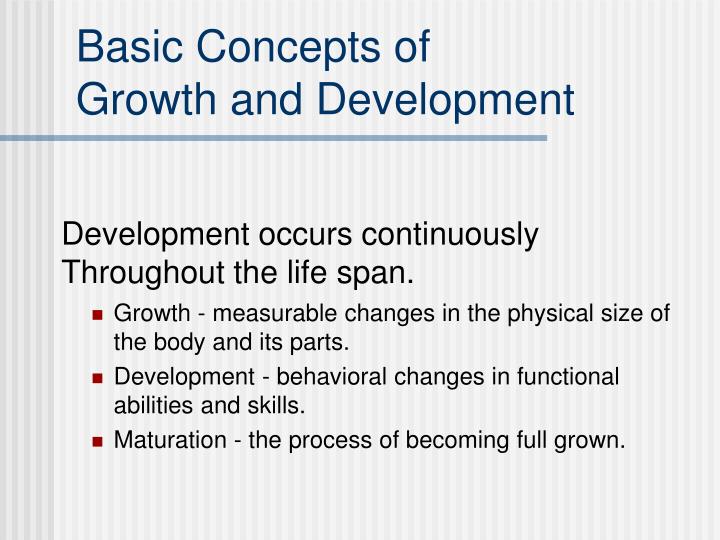 Basic Concepts of
Growth and Development

Development occurs continuously
Throughout the life span.

- Growth - measurable changes in the physical size of the body and its parts.
- Development - behavioral changes in functional abilities and skills.
- Maturation - the process of becoming full grown.